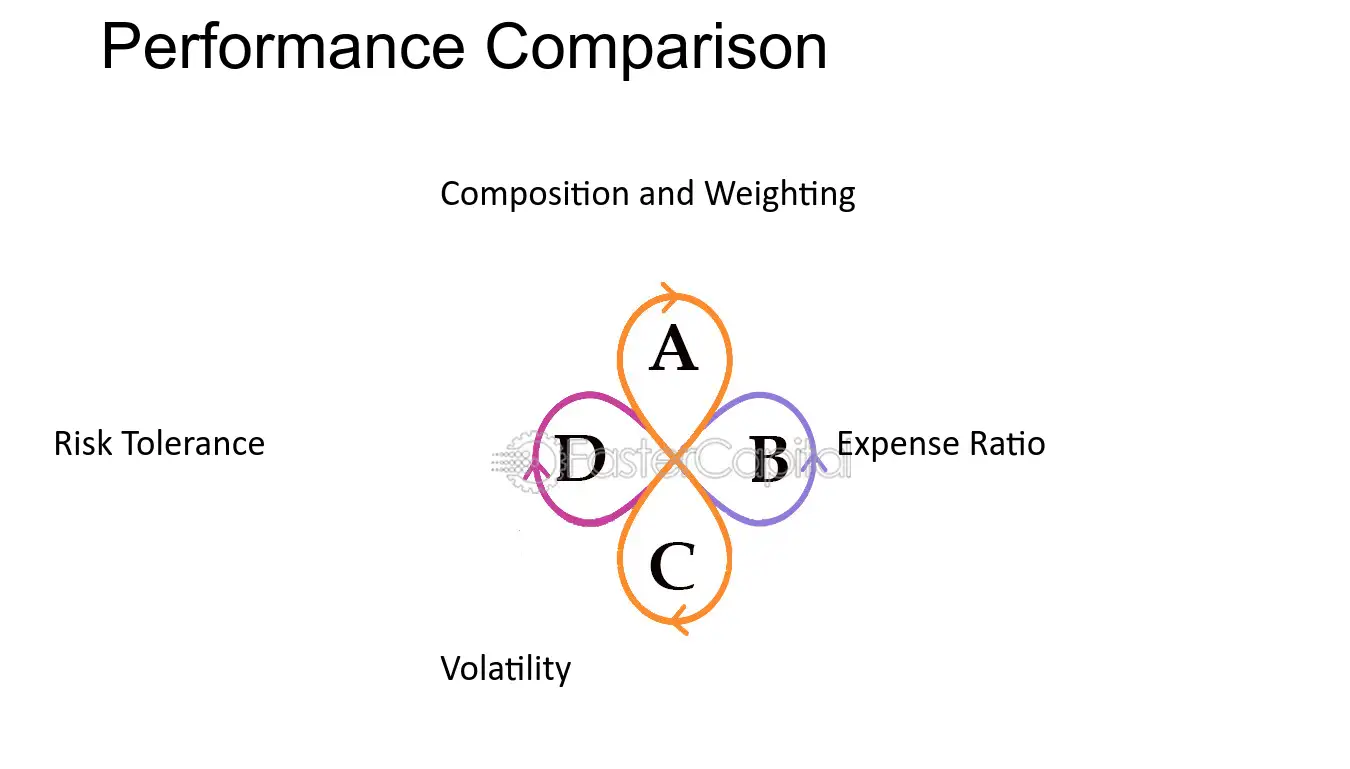 Performance Comparison

Composition and Weighting

A

Risk Tolerance

D

B

Expense Ratio

C

Volatility

FasterCapital